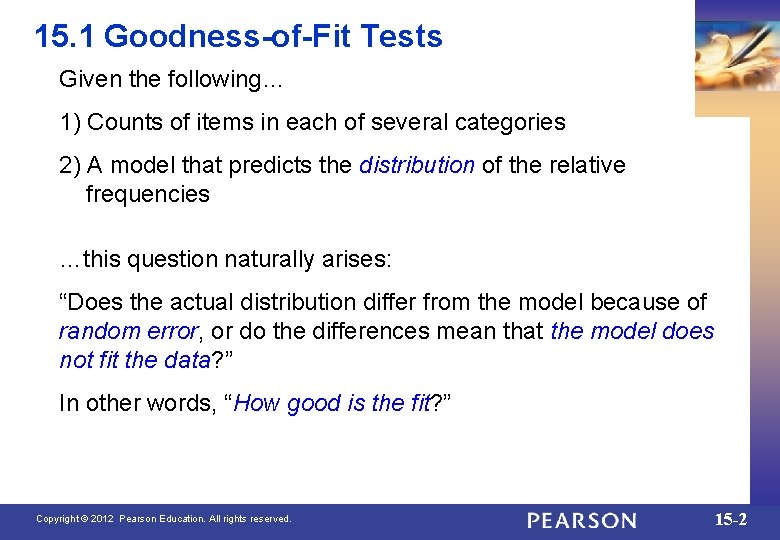 15.1 Goodness-of-Fit Tests

Given the following...

1) Counts of items in each of several categories

2) A model that predicts the distribution of the relative frequencies

...this question naturally arises:

“Does the actual distribution differ from the model because of random error, or do the differences mean that the model does not fit the data?”

In other words, “How good is the fit?”

Copyright © 2012 Pearson Education. All rights reserved.

PEARSON

15-2